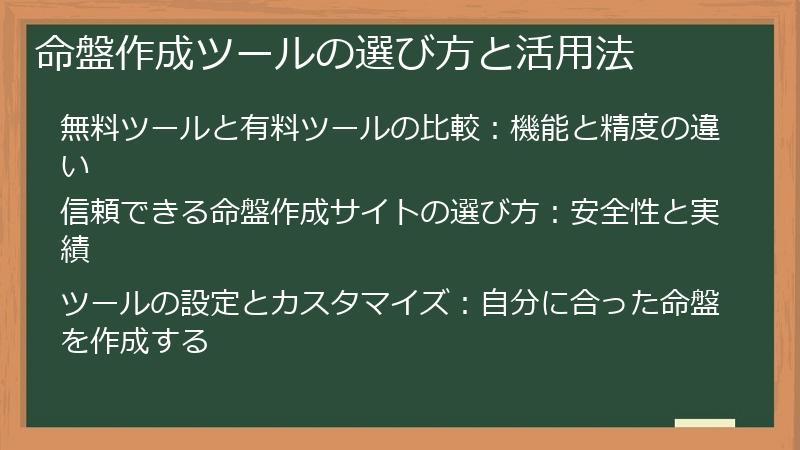 命盤作成ツールの選び方と活用法

無料ツールと有料ツールの比較：機能と精度の違い

信頼できる命盤作成サイトの選び方：安全性と実績

ツールの設定とカスタマイズ：自分に合った命盤を作成する